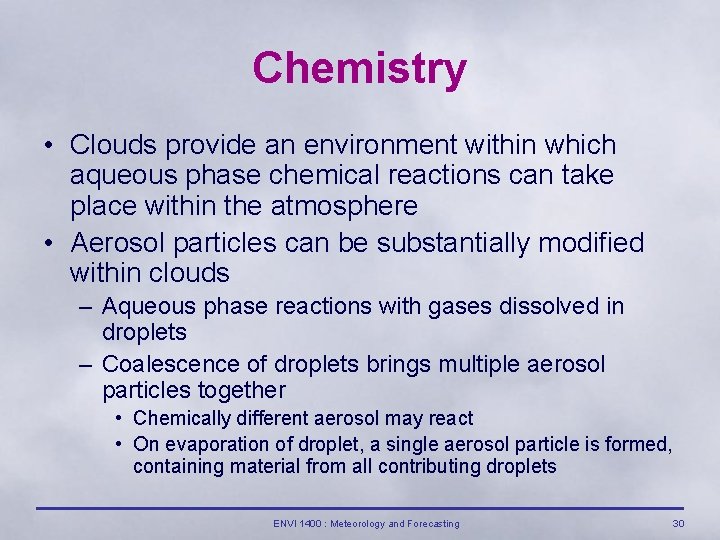 Chemistry

• Clouds provide an environment within which aqueous phase chemical reactions can take place within the atmosphere

• Aerosol particles can be substantially modified within clouds

– Aqueous phase reactions with gases dissolved in droplets

– Coalescence of droplets brings multiple aerosol particles together

• Chemically different aerosol may react

• On evaporation of droplet, a single aerosol particle is formed, containing material from all contributing droplets

ENVI 1400 : Meteorology and Forecasting

30